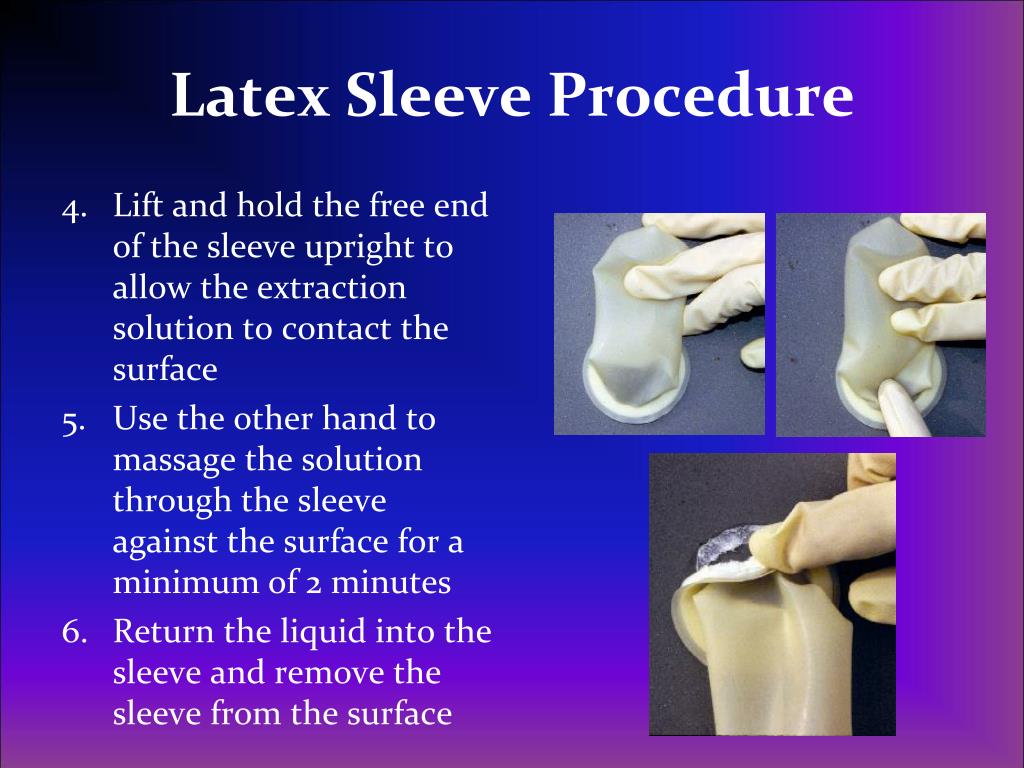 Latex Sleeve Procedure

4. Lift and hold the free end of the sleeve upright to allow the extraction solution to contact the surface
5. Use the other hand to massage the solution through the sleeve against the surface for a minimum of 2 minutes
6. Return the liquid into the sleeve and remove the sleeve from the surface